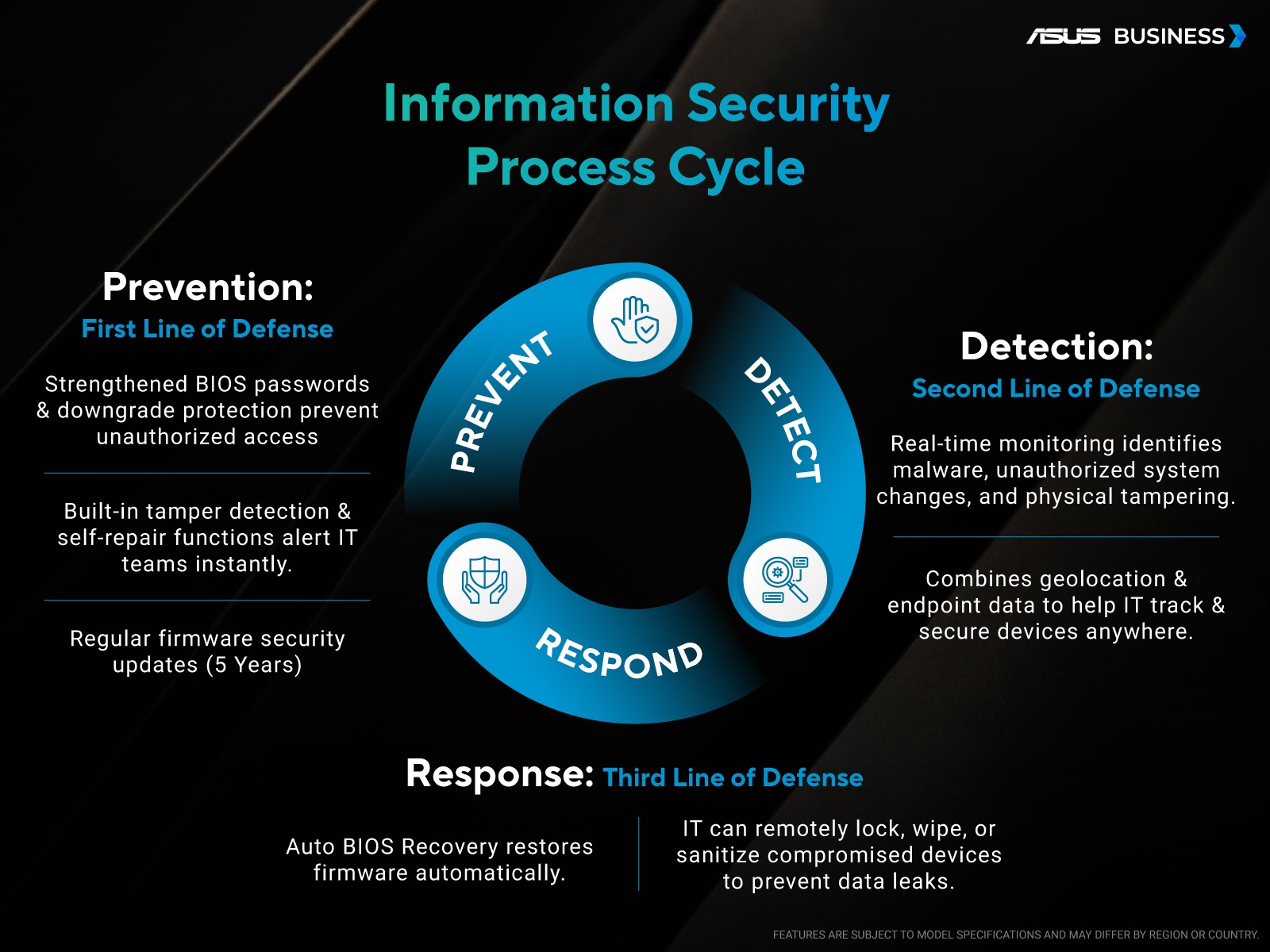 ASUS BUSINESS

Information Security Process Cycle

Prevention:
First Line of Defense

Strengthened BIOS passwords & downgrade protection prevent unauthorized access

Built-in tamper detection & self-repair functions alert IT teams instantly.

Regular firmware security updates (5 Years)

PREVENT

DETECT

RESPOND

Detection:
Second Line of Defense

Real-time monitoring identifies malware, unauthorized system changes, and physical tampering.

Combines geolocation & endpoint data to help IT track & secure devices anywhere.

Response: Third Line of Defense

Auto BIOS Recovery restores firmware automatically.

IT can remotely lock, wipe, or sanitize compromised devices to prevent data leaks.

FEATURES ARE SUBJECT TO MODEL SPECIFICATIONS AND MAY DIFFER BY REGION OR COUNTRY.